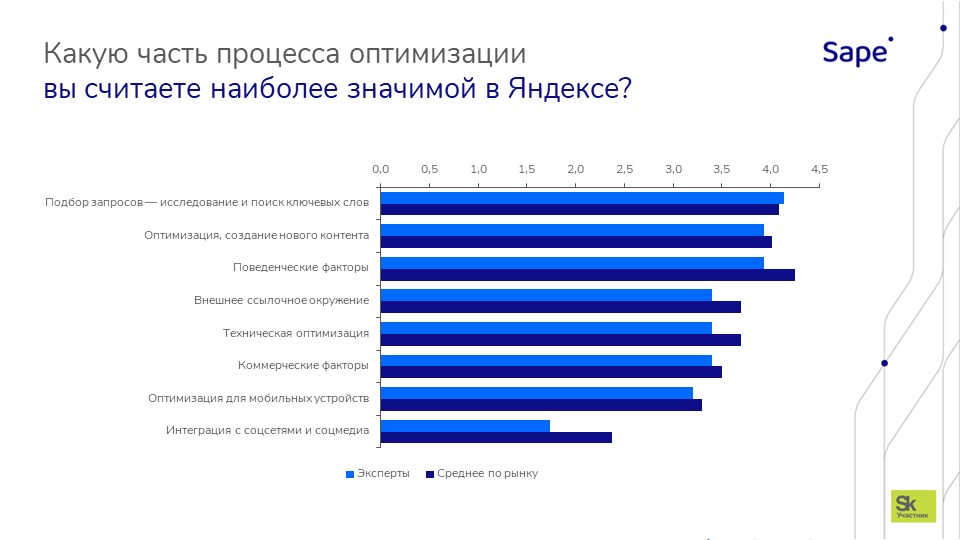 Какую часть процесса оптимизации
вы считаете наиболее значимой в Яндексе?

Sape

0,0 0,5 1,0 1,5 2,0 2,5 3,0 3,5 4,0 4,5

Подбор запросов — исследование и поиск ключевых слов
Оптимизация, создание нового контента
Поведенческие факторы
Внешнее ссылочное окружение
Техническая оптимизация
Коммерческие факторы
Оптимизация для мобильных устройств
Интеграция с соцсетями и соцмедиа

Эксперты
Среднее по рынку

Sk
Участник